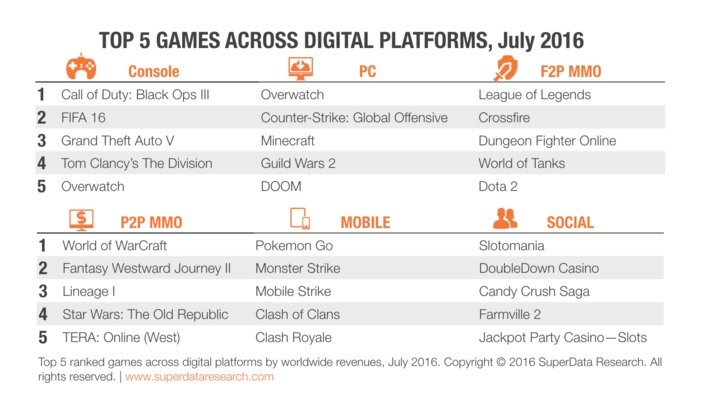 TOP 5 GAMES ACROSS DIGITAL PLATFORMS, July 2016

| | Console | PC | F2P MMO |
|---|---|---|---|
| 1 | Call of Duty: Black Ops III | Overwatch | League of Legends |
| 2 | FIFA 16 | Counter-Strike: Global Offensive | Crossfire |
| 3 | Grand Theft Auto V | Minecraft | Dungeon Fighter Online |
| 4 | Tom Clancy's The Division | Guild Wars 2 | World of Tanks |
| 5 | Overwatch | DOOM | Dota 2 |

| | P2P MMO | MOBILE | SOCIAL |
|---|---|---|---|
| 1 | World of WarCraft | Pokemon Go | Slotomania |
| 2 | Fantasy Westward Journey II | Monster Strike | DoubleDown Casino |
| 3 | Lineage I | Mobile Strike | Candy Crush Saga |
| 4 | Star Wars: The Old Republic | Clash of Clans | Farmville 2 |
| 5 | TERA: Online (West) | Clash Royale | Jackpot Party Casino—Slots |

Top 5 ranked games across digital platforms by worldwide revenues, July 2016. Copyright © 2016 SuperData Research. All rights reserved. | www.superdataresearch.com